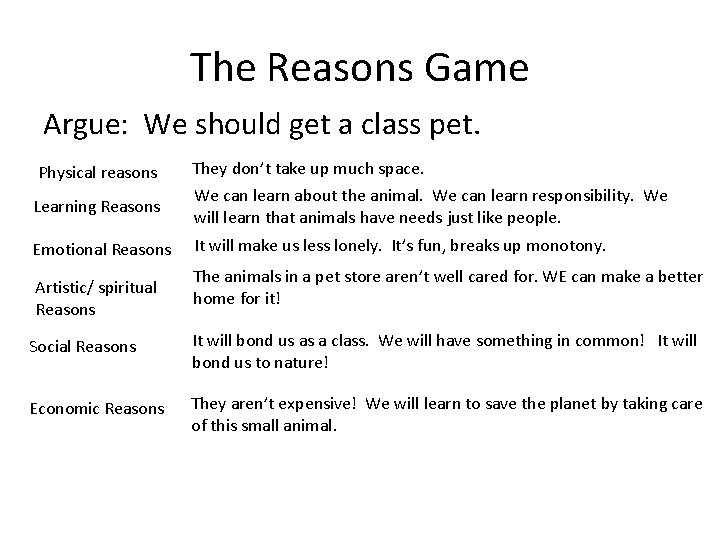 The Reasons Game

Argue: We should get a class pet.

| | |
|---|---|
| Physical reasons | They don't take up much space. |
| Learning Reasons | We can learn about the animal. We can learn responsibility. We will learn that animals have needs just like people. |
| Emotional Reasons | It will make us less lonely. It's fun, breaks up monotony. |
| Artistic/ spiritual Reasons | The animals in a pet store aren't well cared for. WE can make a better home for it! |
| Social Reasons | It will bond us as a class. We will have something in common! It will bond us to nature! |
| Economic Reasons | They aren't expensive! We will learn to save the planet by taking care of this small animal. |